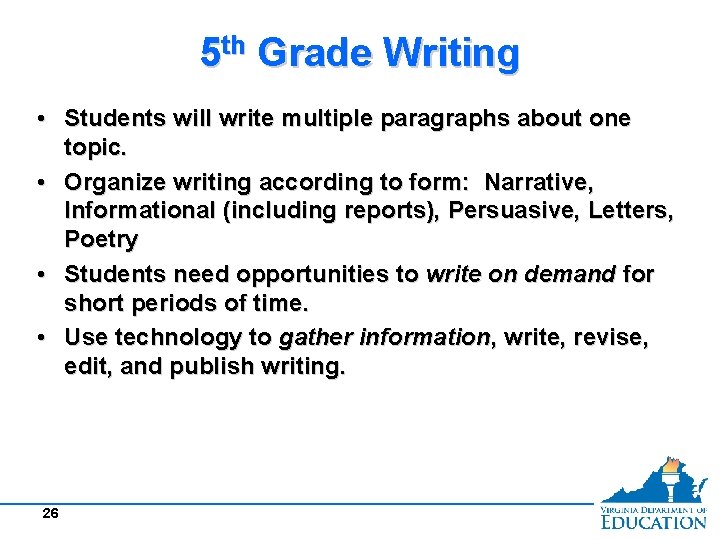 5th Grade Writing

• Students will write multiple paragraphs about one topic.

• Organize writing according to form: Narrative, Informational (including reports), Persuasive, Letters, Poetry

• Students need opportunities to write on demand for short periods of time.

• Use technology to gather information, write, revise, edit, and publish writing.

26

VIRGINIA DEPARTMENT OF EDUCATION